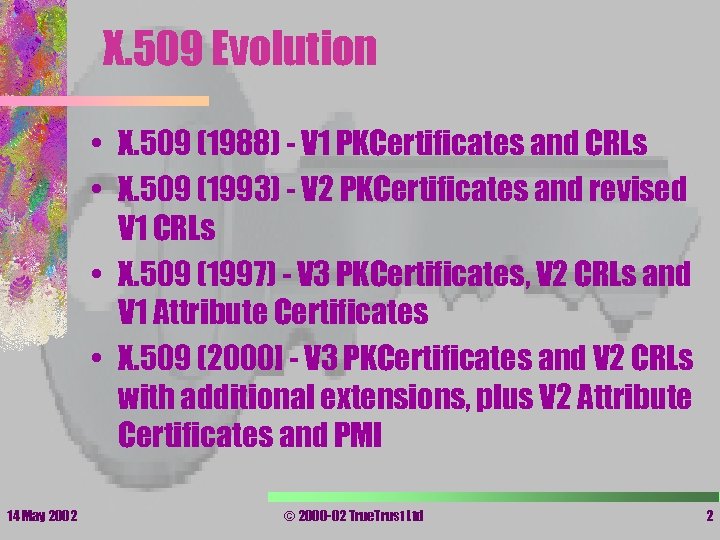 X.509 Evolution

• X.509 (1988) - V1 PKCertificates and CRLs
• X.509 (1993) - V2 PKCertificates and revised V1 CRLs
• X.509 (1997) - V3 PKCertificates, V2 CRLs and V1 Attribute Certificates
• X.509 (2000) - V3 PKCertificates and V2 CRLs with additional extensions, plus V2 Attribute Certificates and PMI

14 May 2002

© 2000-02 TrueTrust Ltd

2